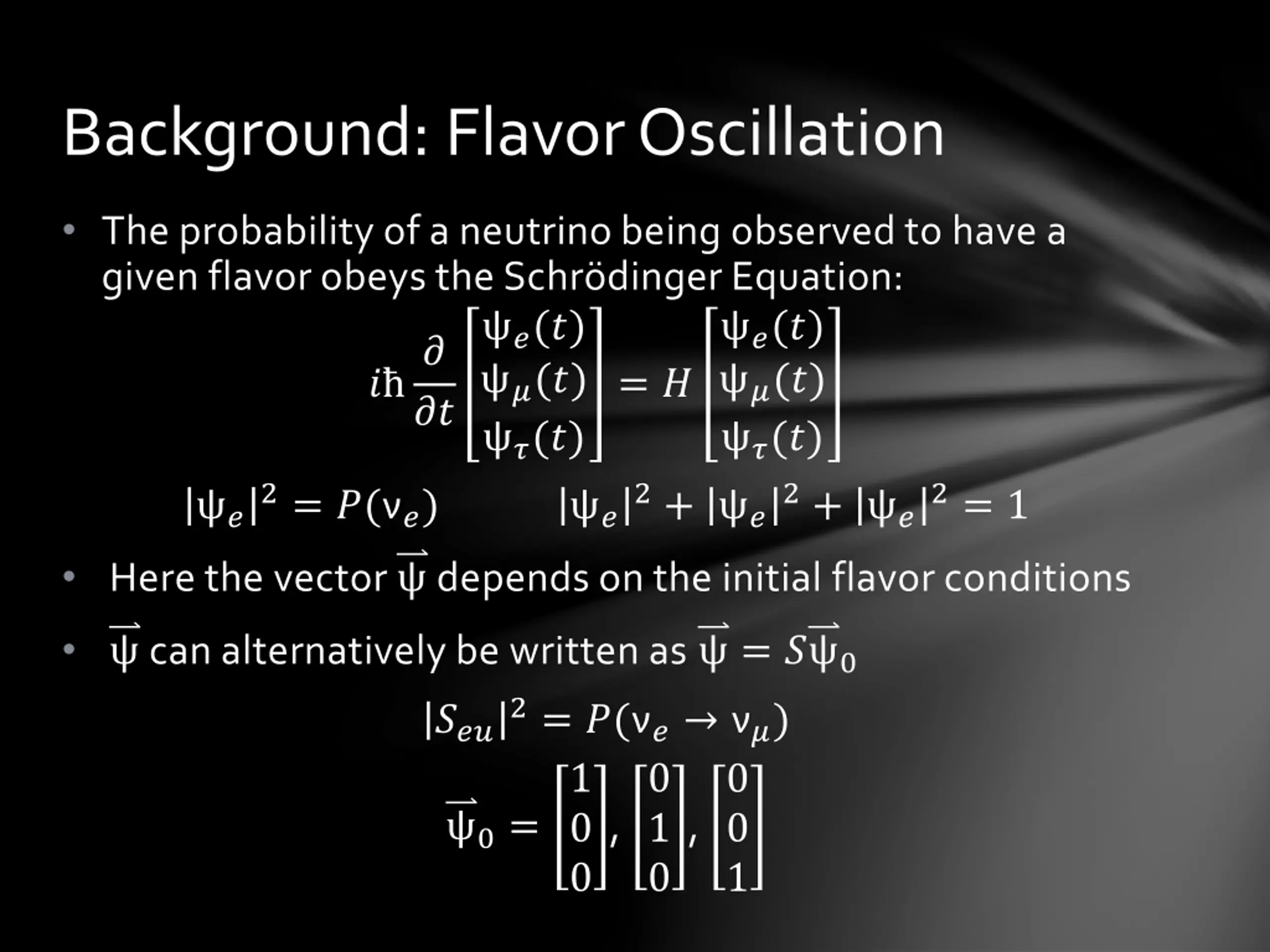 Background: Flavor Oscillation

• The probability of a neutrino being observed to have a given flavor obeys the Schrödinger Equation:

$i\hbar \frac{\partial}{\partial t} \begin{bmatrix} \psi_e(t) \\ \psi_\mu(t) \\ \psi_\tau(t) \end{bmatrix} = H \begin{bmatrix} \psi_e(t) \\ \psi_\mu(t) \\ \psi_\tau(t) \end{bmatrix}$

$|\psi_e|^2 = P(\nu_e)$ $|\psi_e|^2 + |\psi_e|^2 + |\psi_e|^2 = 1$

• Here the vector $\vec{\psi}$ depends on the initial flavor conditions

• $\vec{\psi}$ can alternatively be written as $\vec{\psi} = S\vec{\psi}_0$

$|S_{eu}|^2 = P(\nu_e \rightarrow \nu_\mu)$

$\vec{\psi}_0 = \begin{bmatrix} 1 \\ 0 \\ 0 \end{bmatrix}, \begin{bmatrix} 0 \\ 1 \\ 0 \end{bmatrix}, \begin{bmatrix} 0 \\ 0 \\ 1 \end{bmatrix}$